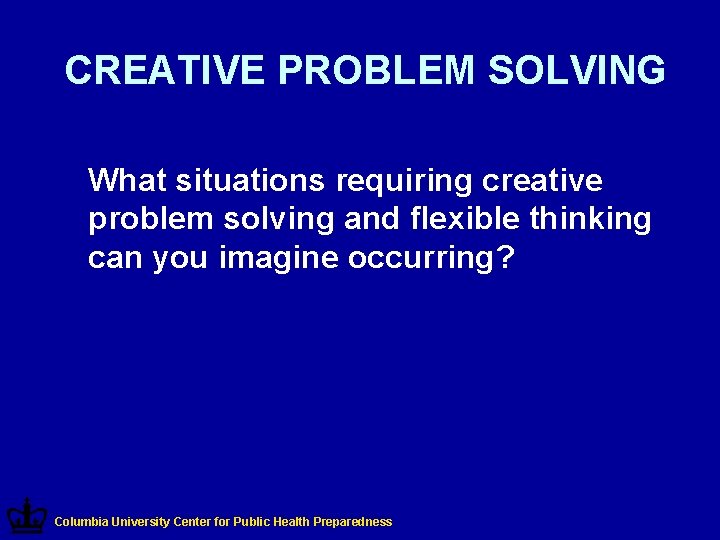 CREATIVE PROBLEM SOLVING

What situations requiring creative problem solving and flexible thinking can you imagine occurring?

Columbia University Center for Public Health Preparedness